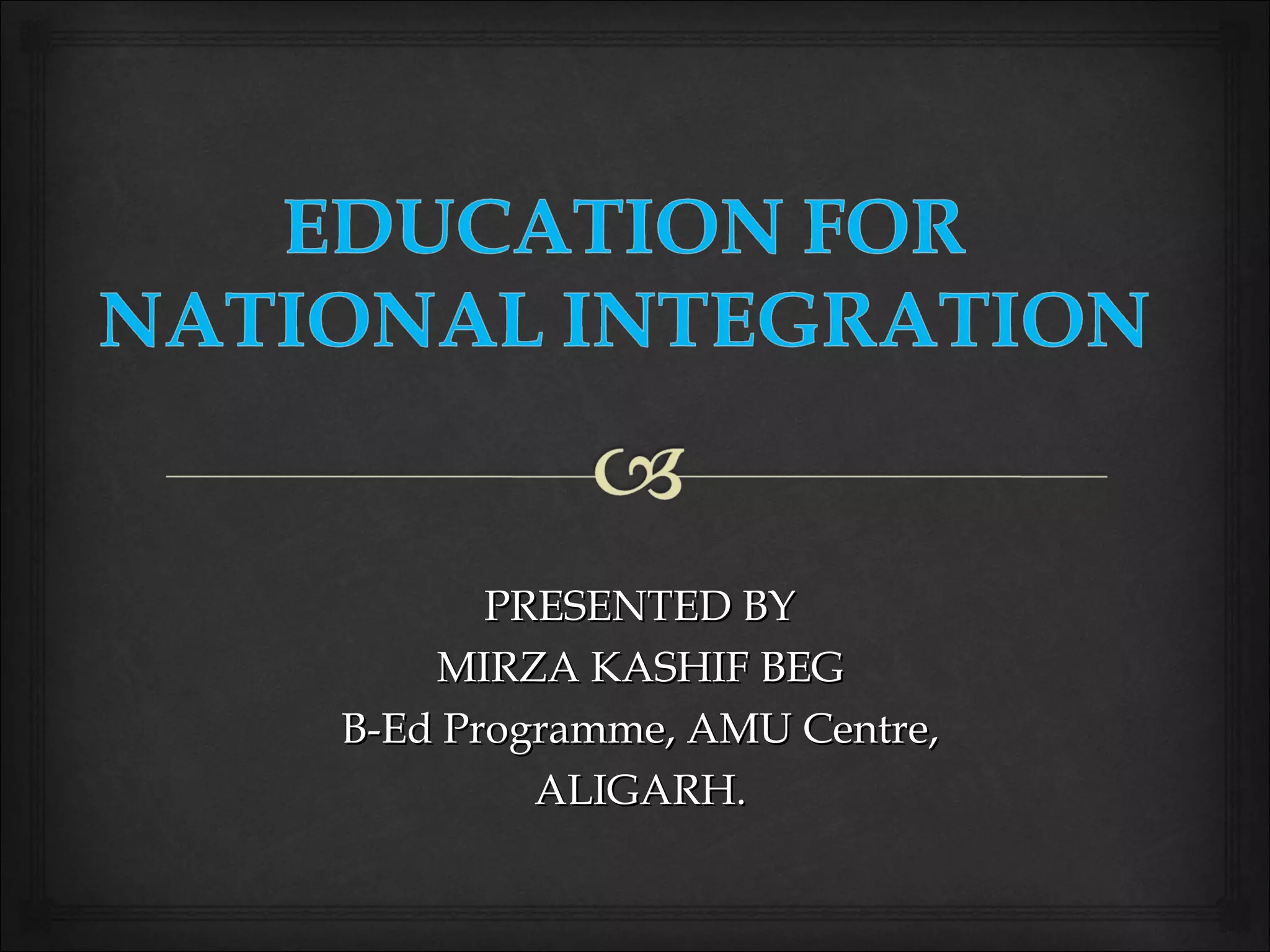 EDUCATION FOR NATIONAL INTEGRATION

PRESENTED BY
MIRZA KASHIF BEG
B-Ed Programme, AMU Centre,
ALIGARH.